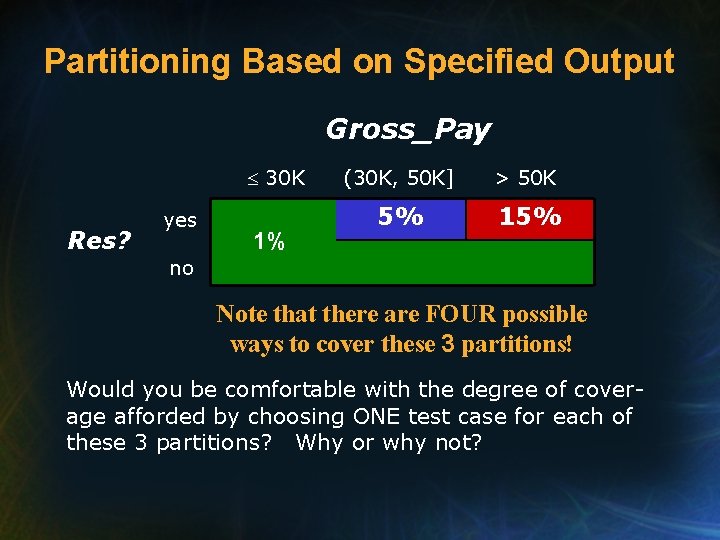 Partitioning Based on Specified Output

Gross_Pay

$\leq$ 30K (30K, 50K] > 50K

Res? yes no

1% 5% 15%

Note that there are FOUR possible ways to cover these 3 partitions!

Would you be comfortable with the degree of coverage afforded by choosing ONE test case for each of these 3 partitions? Why or why not?